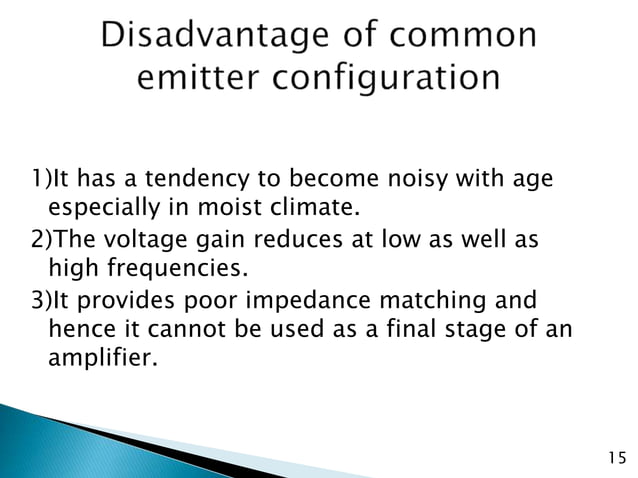 Disadvantage of common emitter configuration

1)It has a tendency to become noisy with age especially in moist climate.
2)The voltage gain reduces at low as well as high frequencies.
3)It provides poor impedance matching and hence it cannot be used as a final stage of an amplifier.

15